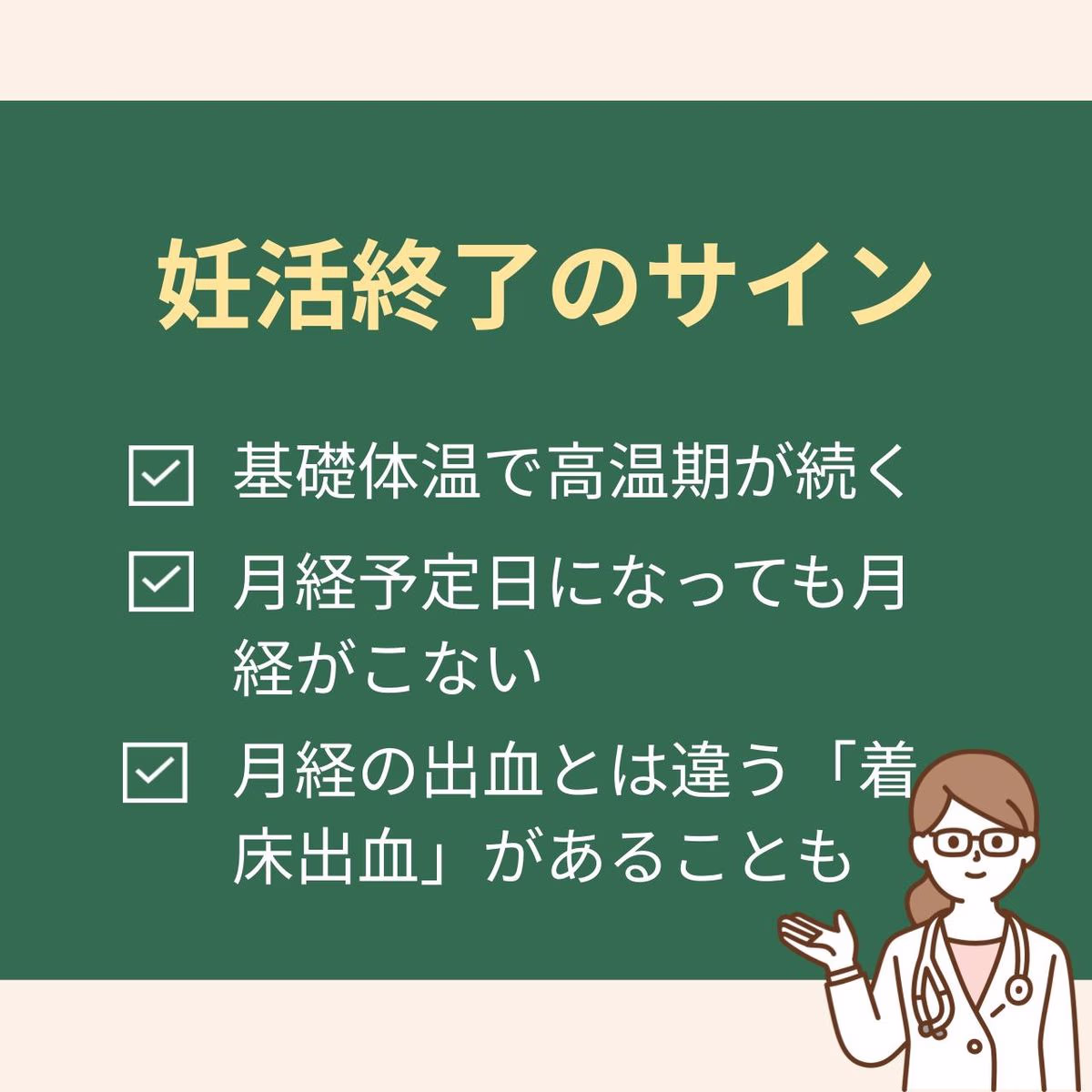 妊活終了のサイン

☑ 基礎体温で高温期が続く

☑ 月経予定日になっても月経がこない

☑ 月経の出血とは違う「着床出血」があることも